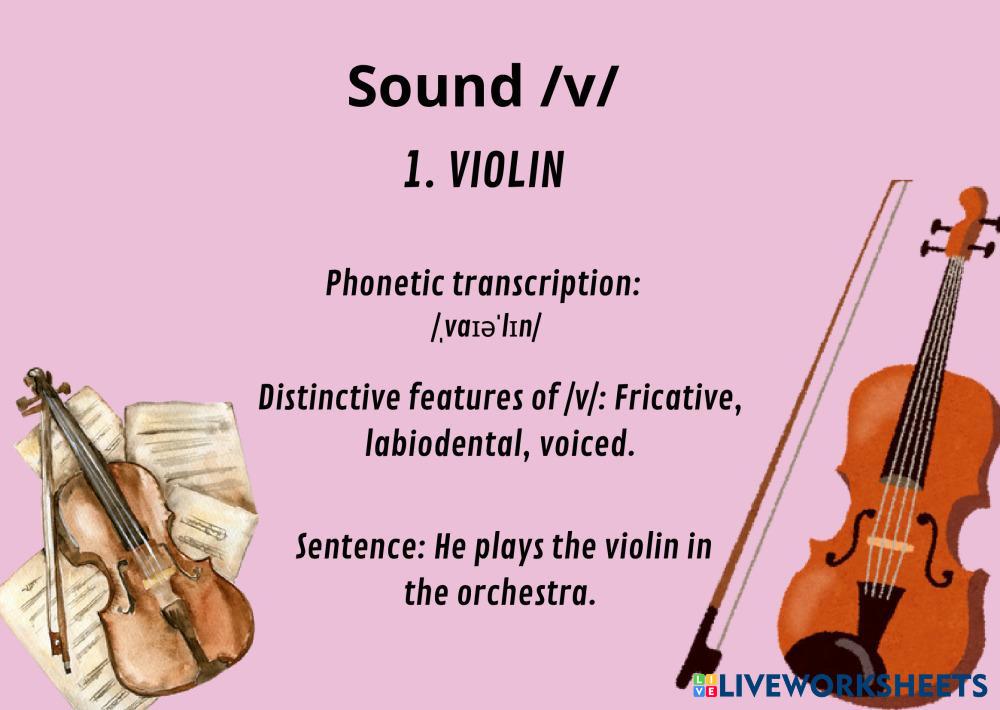 Sound /v/

1. VIOLIN

Phonetic transcription:
/ˌvaɪəˈlɪn/

Distinctive features of /v/: Fricative, labiodental, voiced.

Sentence: He plays the violin in the orchestra.

LIVEWORKSHEETS